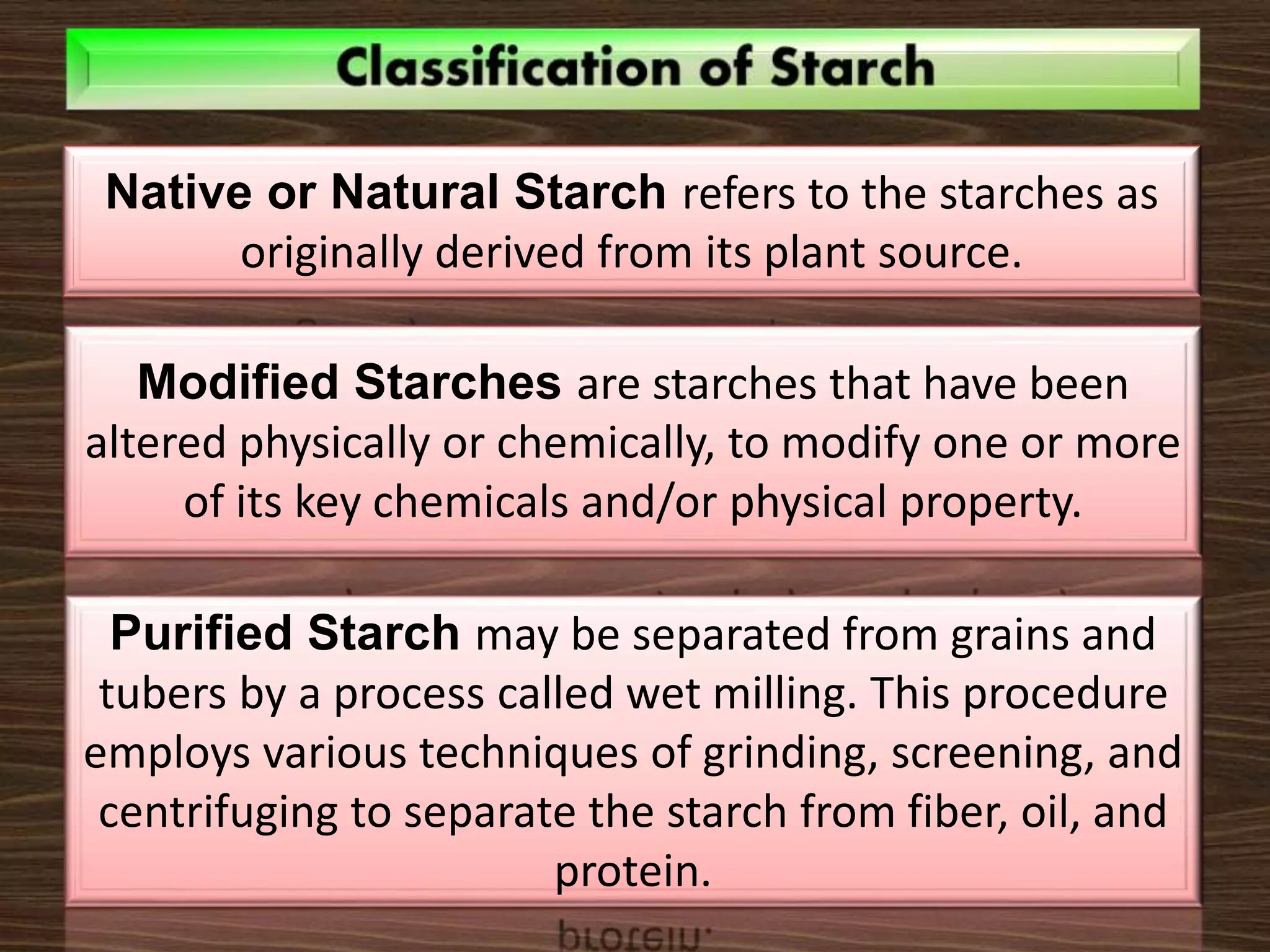 Classification of Starch

Native or Natural Starch refers to the starches as originally derived from its plant source.

Modified Starches are starches that have been altered physically or chemically, to modify one or more of its key chemicals and/or physical property.

Purified Starch may be separated from grains and tubers by a process called wet milling. This procedure employs various techniques of grinding, screening, and centrifuging to separate the starch from fiber, oil, and protein.